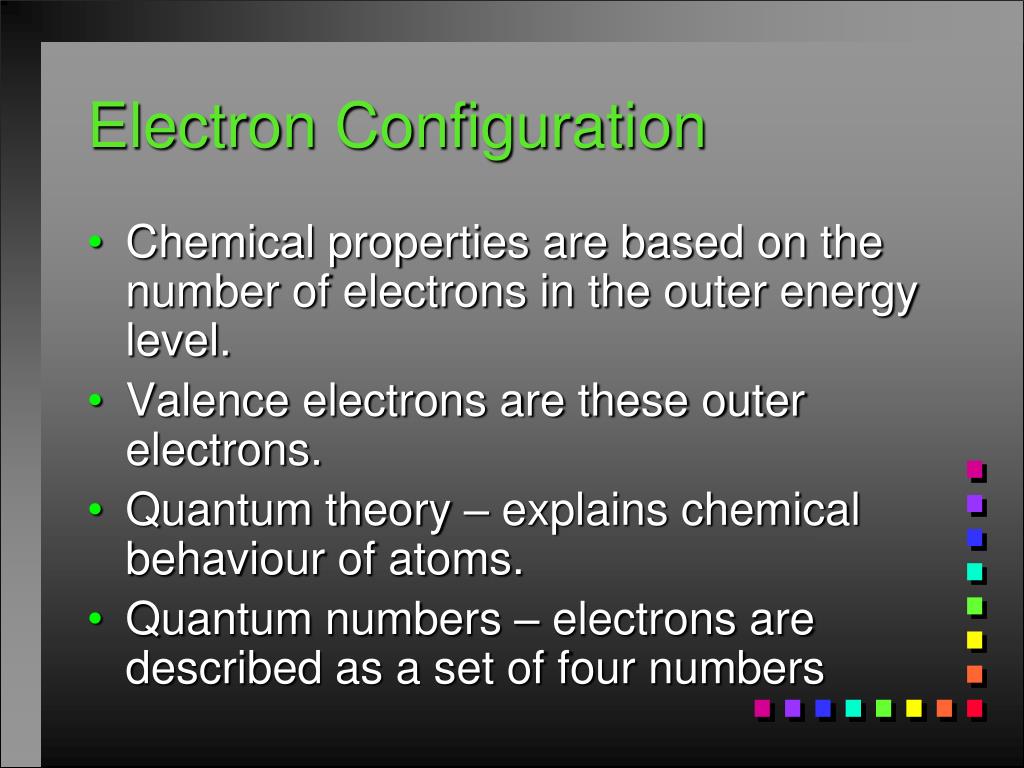 Electron Configuration

• Chemical properties are based on the number of electrons in the outer energy level.
• Valence electrons are these outer electrons.
• Quantum theory – explains chemical behaviour of atoms.
• Quantum numbers – electrons are described as a set of four numbers